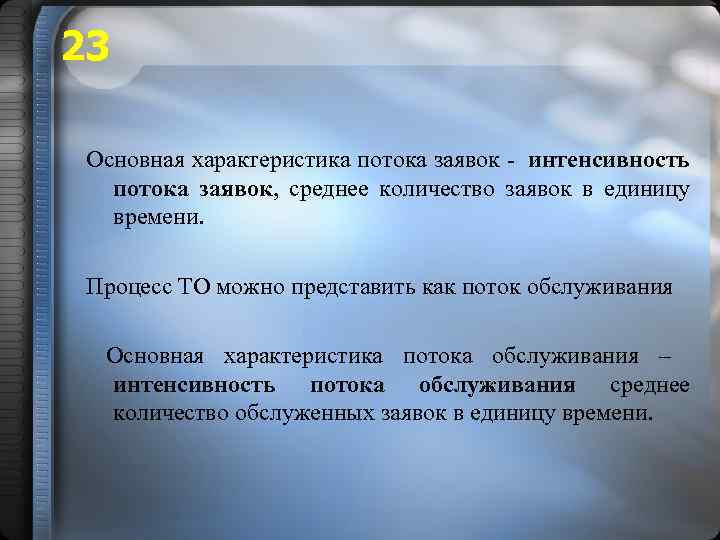 23

Основная характеристика потока заявок - интенсивность потока заявок, среднее количество заявок в единицу времени.

Процесс ТО можно представить как поток обслуживания

Основная характеристика потока обслуживания – интенсивность потока обслуживания среднее количество обслуженных заявок в единицу времени.